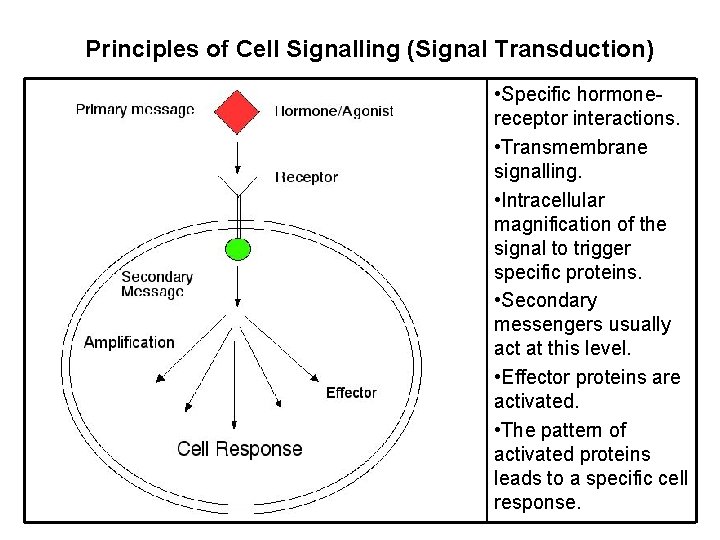 Principles of Cell Signalling (Signal Transduction)

Primary message

Hormone/Agonist

Receptor

Secondary Message

Amplification

Effector

Cell Response

•Specific hormone-receptor interactions.

•Transmembrane signalling.

•Intracellular magnification of the signal to trigger specific proteins.

•Secondary messengers usually act at this level.

•Effector proteins are activated.

•The pattern of activated proteins leads to a specific cell response.